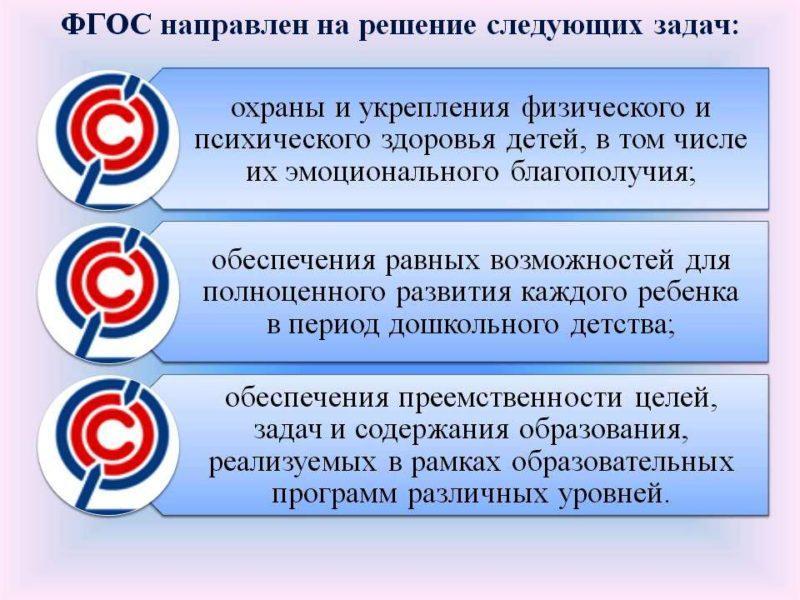 ФГОС направлен на решение следующих задач:

охраны и укрепления физического и психического здоровья детей, в том числе их эмоционального благополучия;

обеспечения равных возможностей для полноценного развития каждого ребенка в период дошкольного детства;

обеспечения преемственности целей, задач и содержания образования, реализуемых в рамках образовательных программ различных уровней.